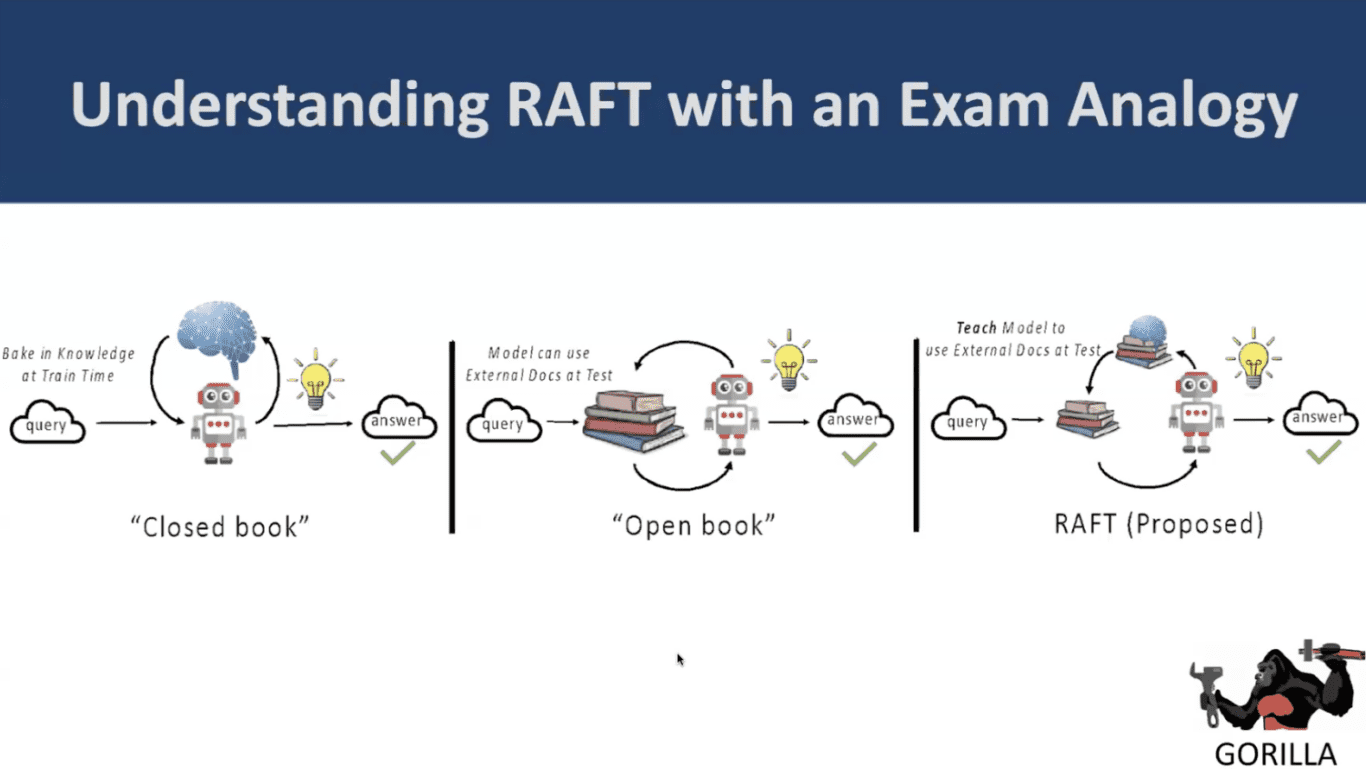 Understanding RAFT with an Exam Analogy

Bake in Knowledge at Train Time

query

answer

"Closed book"

Model can use External Docs at Test

query

answer

"Open book"

Teach Model to use External Docs at Test

query

answer

RAFT (Proposed)

GORILLA